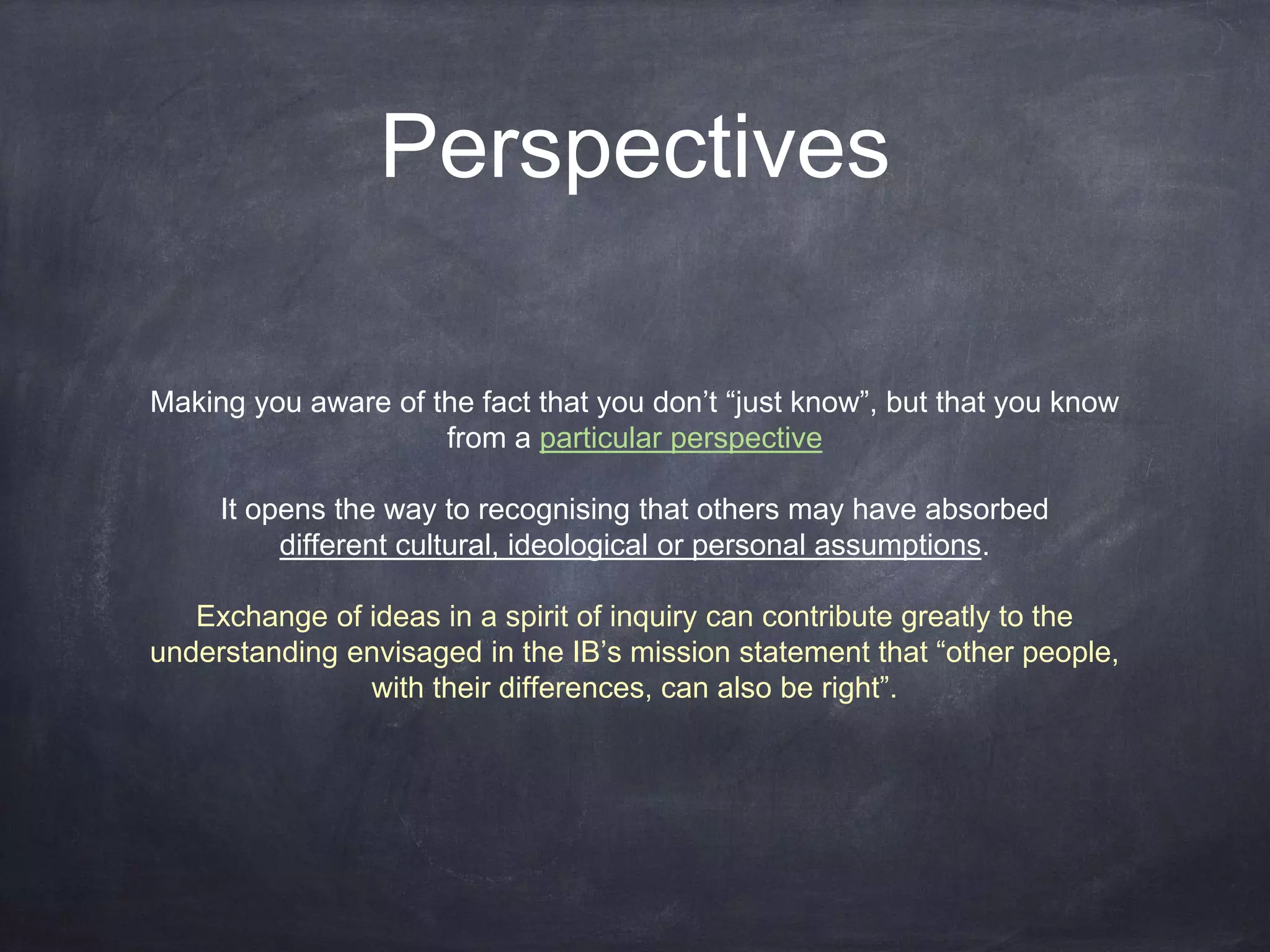 Perspectives

Making you aware of the fact that you don’t “just know”, but that you know from a particular perspective

It opens the way to recognising that others may have absorbed different cultural, ideological or personal assumptions.

Exchange of ideas in a spirit of inquiry can contribute greatly to the understanding envisaged in the IB’s mission statement that “other people, with their differences, can also be right”.